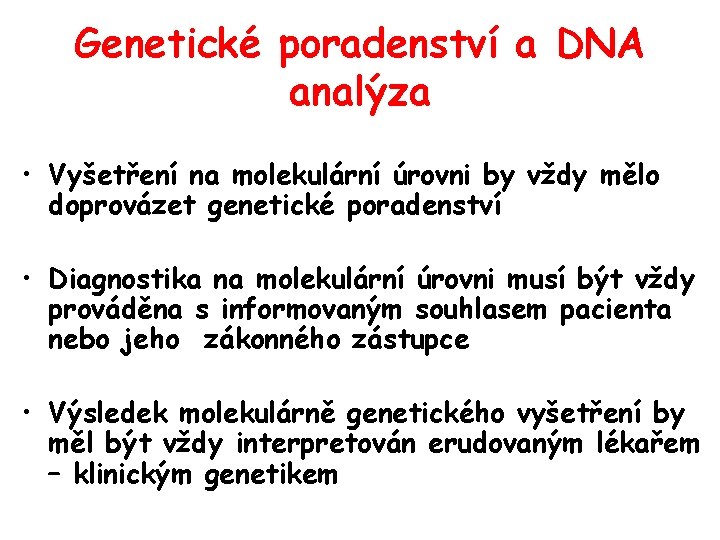 Genetické poradenství a DNA analýza

• Vyšetření na molekulární úrovni by vždy mělo doprovázet genetické poradenství

• Diagnostika na molekulární úrovni musí být vždy prováděna s informovaným souhlasem pacienta nebo jeho zákonného zástupce

• Výsledek molekulárně genetického vyšetření by měl být vždy interpretován erudovaným lékařem – klinickým genetikem